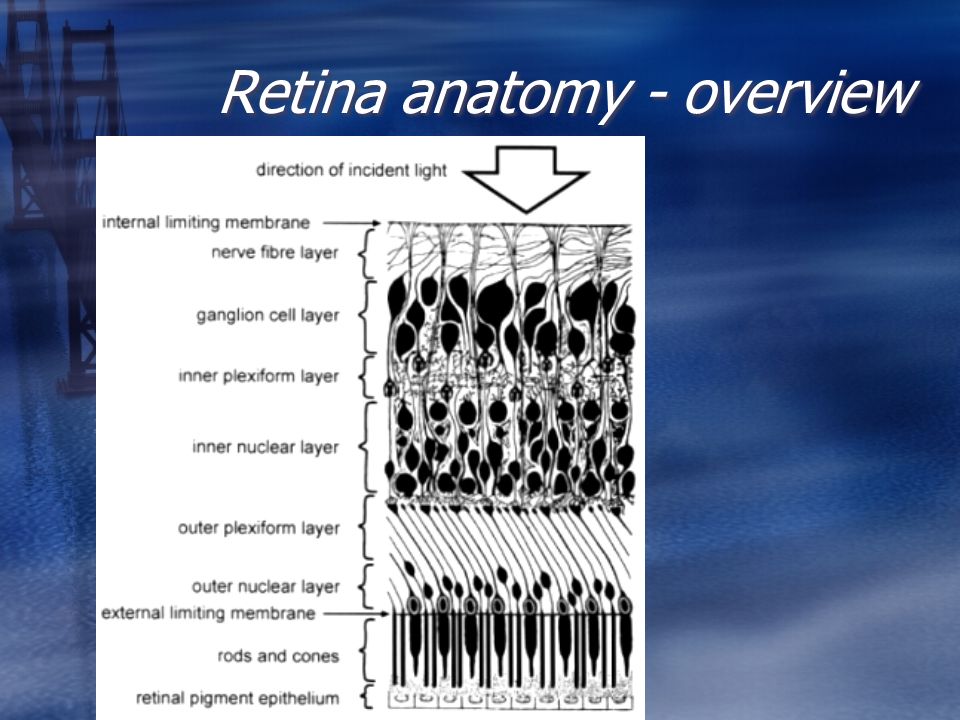 Retina anatomy - overview

direction of incident light

internal limiting membrane

nerve fibre layer

ganglion cell layer

inner plexiform layer

inner nuclear layer

outer plexiform layer

outer nuclear layer

external limiting membrane

rods and cones

retinal pigment epithelium